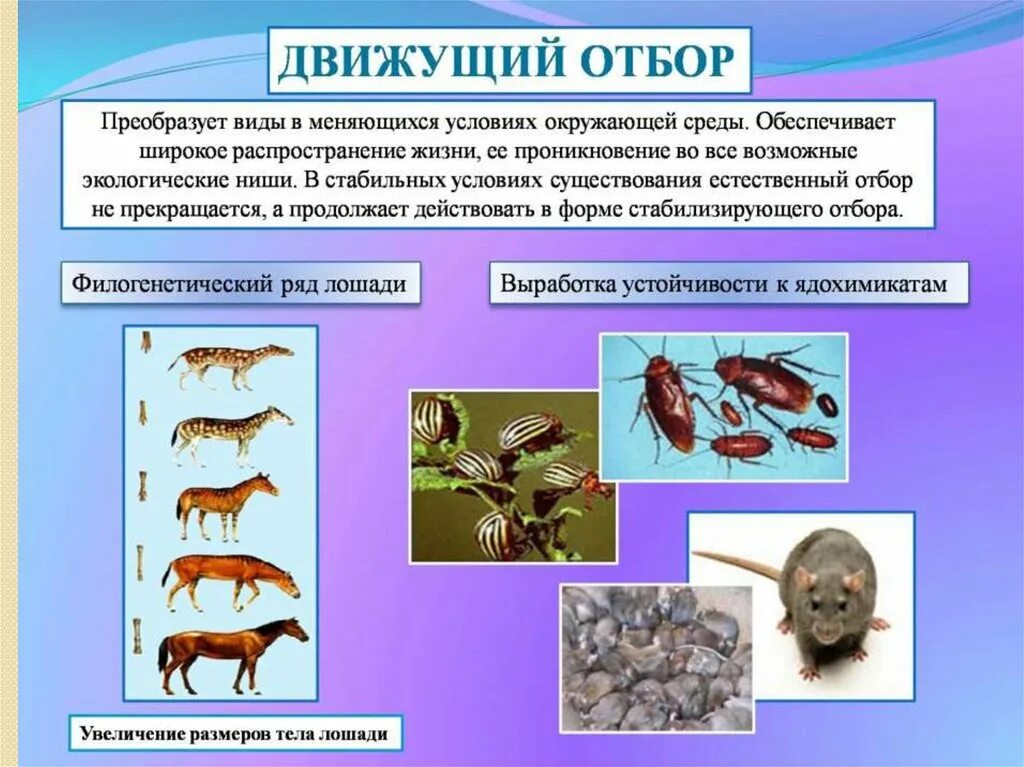 ДВИЖУЩИЙ ОТБОР

Преобразует виды в меняющихся условиях окружающей среды. Обеспечивает широкое распространение жизни, ее проникновение во все возможные экологические ниши. В стабильных условиях существования естественный отбор не прекращается, а продолжает действовать в форме стабилизирующего отбора.

Филогенетический ряд лошади

Выработка устойчивости к ядохимикатам

Увеличение размеров тела лошади